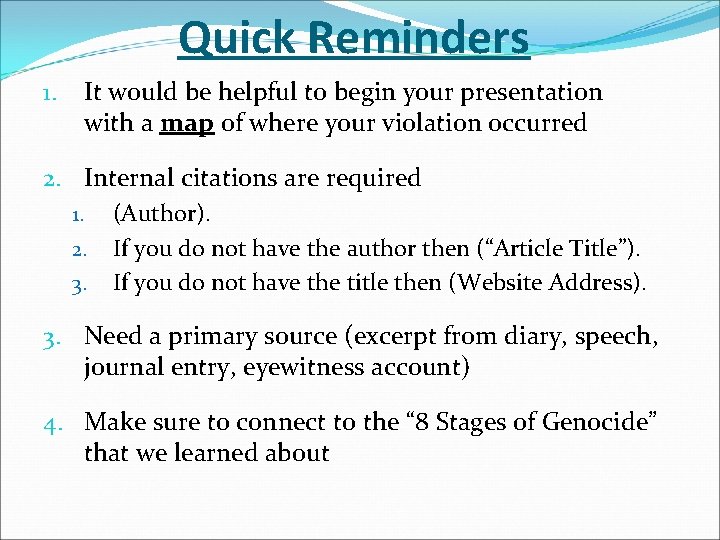 Quick Reminders

1. It would be helpful to begin your presentation with a map of where your violation occurred

2. Internal citations are required
1. (Author).
2. If you do not have the author then (“Article Title”).
3. If you do not have the title then (Website Address).

3. Need a primary source (excerpt from diary, speech, journal entry, eyewitness account)

4. Make sure to connect to the “8 Stages of Genocide” that we learned about